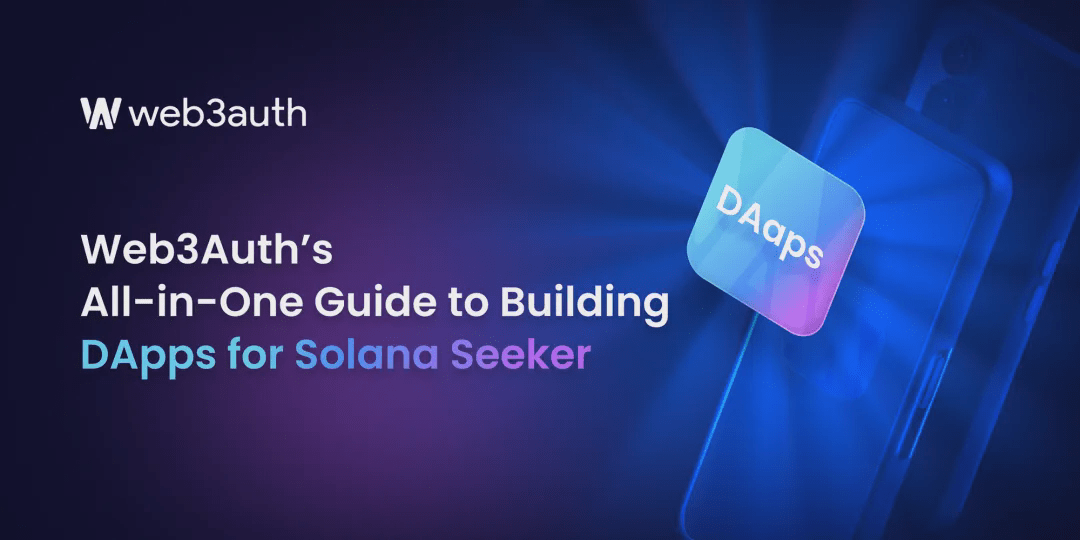 web3auth

Web3Auth's
All-in-One Guide to Building
DApps for Solana Seeker

DAaps